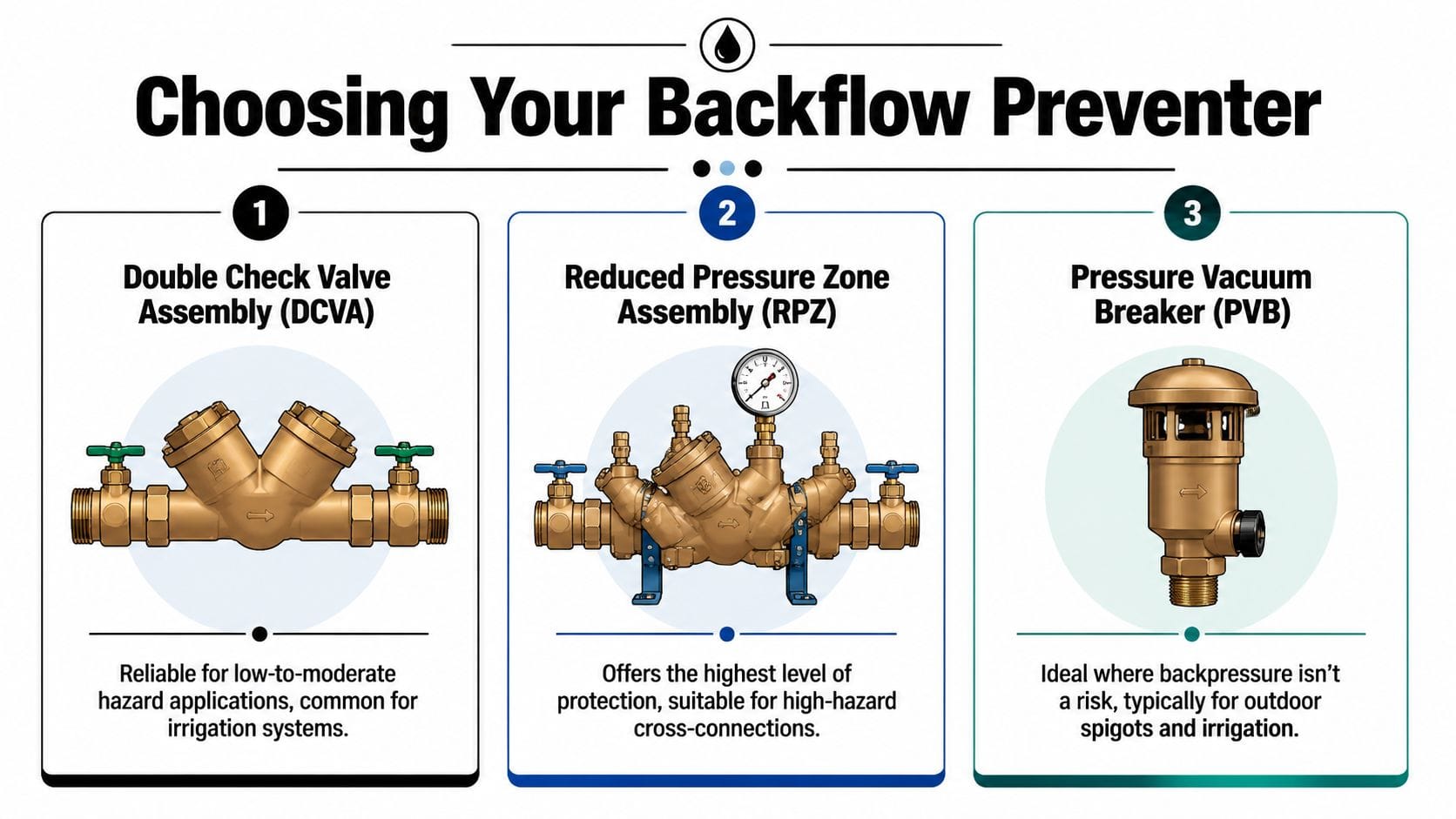 Choosing Your Backflow Preventer

1

Double Check Valve Assembly (DCVA)

Reliable for low-to-moderate hazard applications, common for irrigation systems.

2

Reduced Pressure Zone Assembly (RPZ)

Offers the highest level of protection, suitable for high-hazard cross-connections.

3

Pressure Vacuum Breaker (PVB)

Ideal where backpressure isn't a risk, typically for outdoor spigots and irrigation.